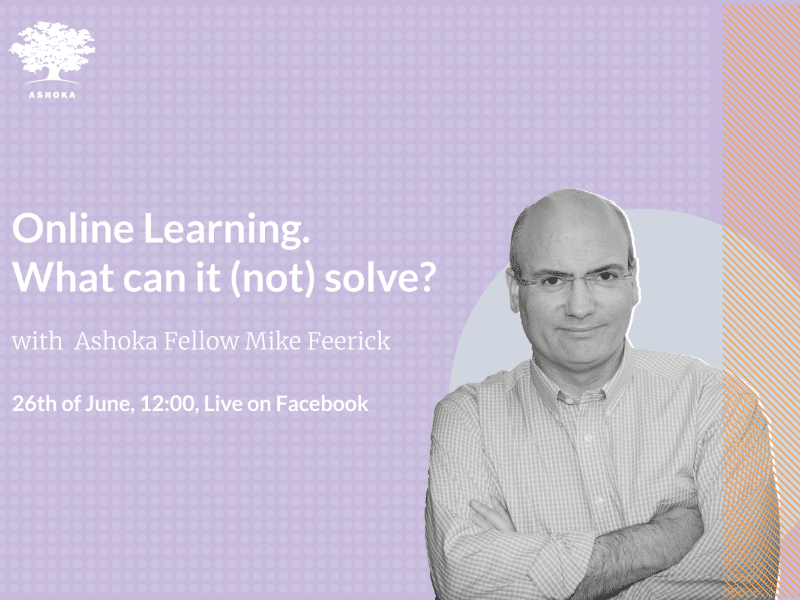 ASHOKA

Online Learning.
What can it (not) solve?

with Ashoka Fellow Mike Feerick

26th of June, 12:00, Live on Facebook